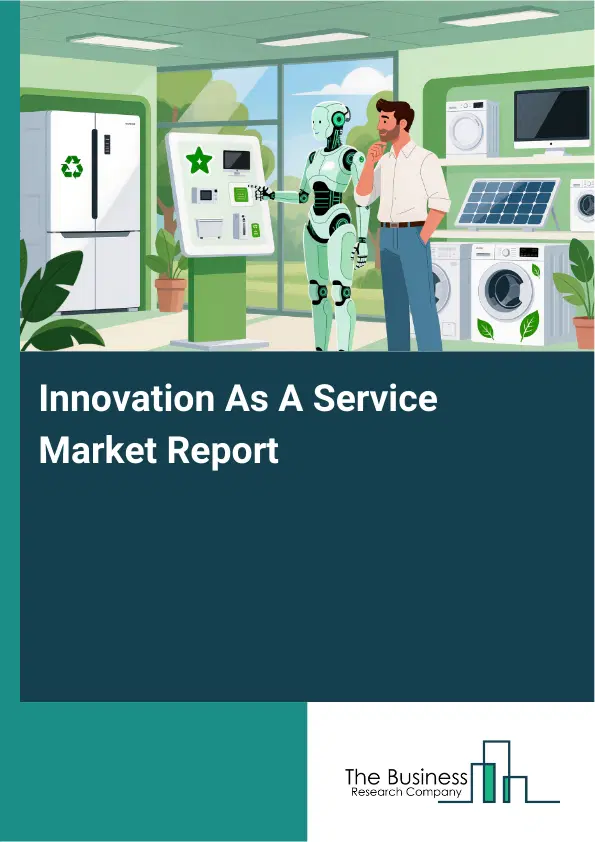 Innovation As A Service Market Report

The Business
Research Company